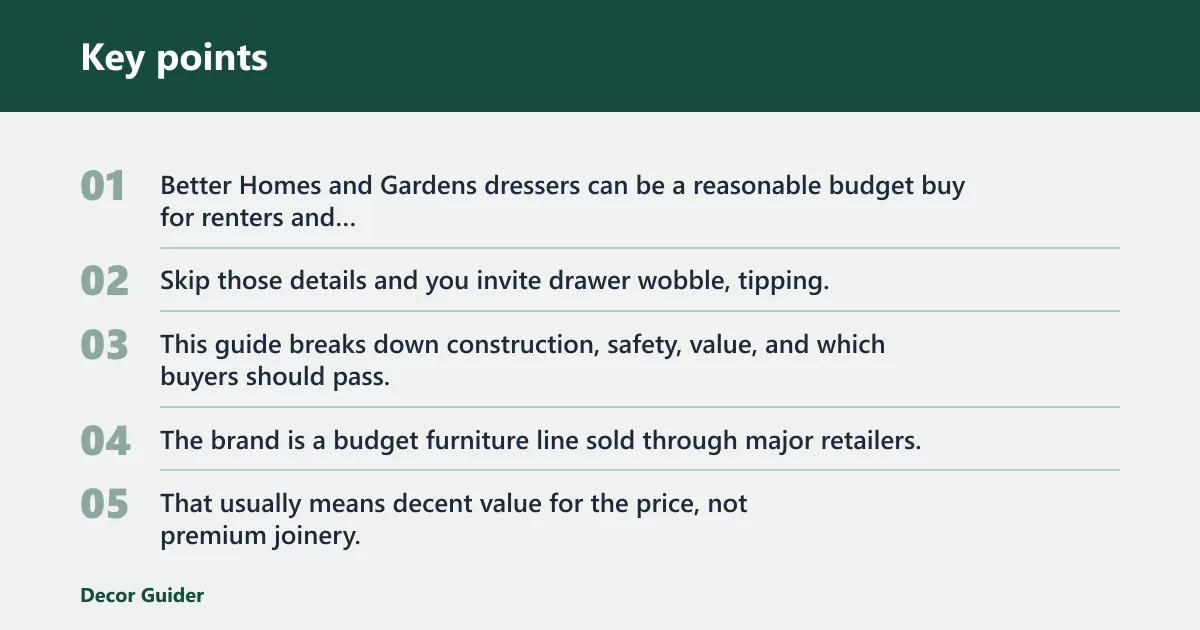 Key points

01 Better Homes and Gardens dressers can be a reasonable budget buy for renters and...

02 Skip those details and you invite drawer wobble, tipping.

03 This guide breaks down construction, safety, value, and which buyers should pass.

04 The brand is a budget furniture line sold through major retailers.

05 That usually means decent value for the price, not premium joinery.

Decor Guider